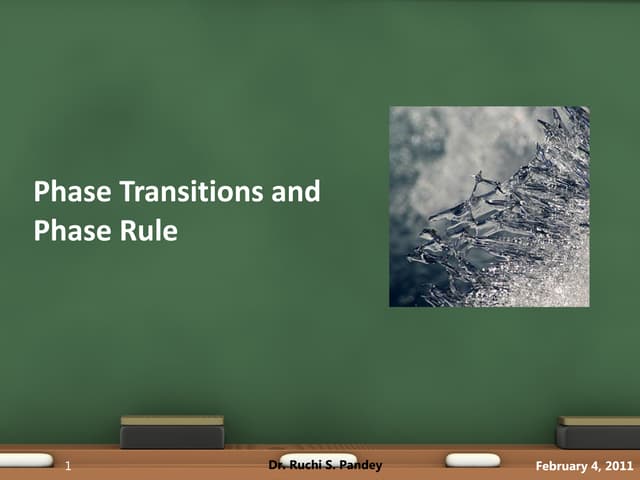 Phase Transitions and Phase Rule

1

Dr. Ruchi S. Pandey

February 4, 2011